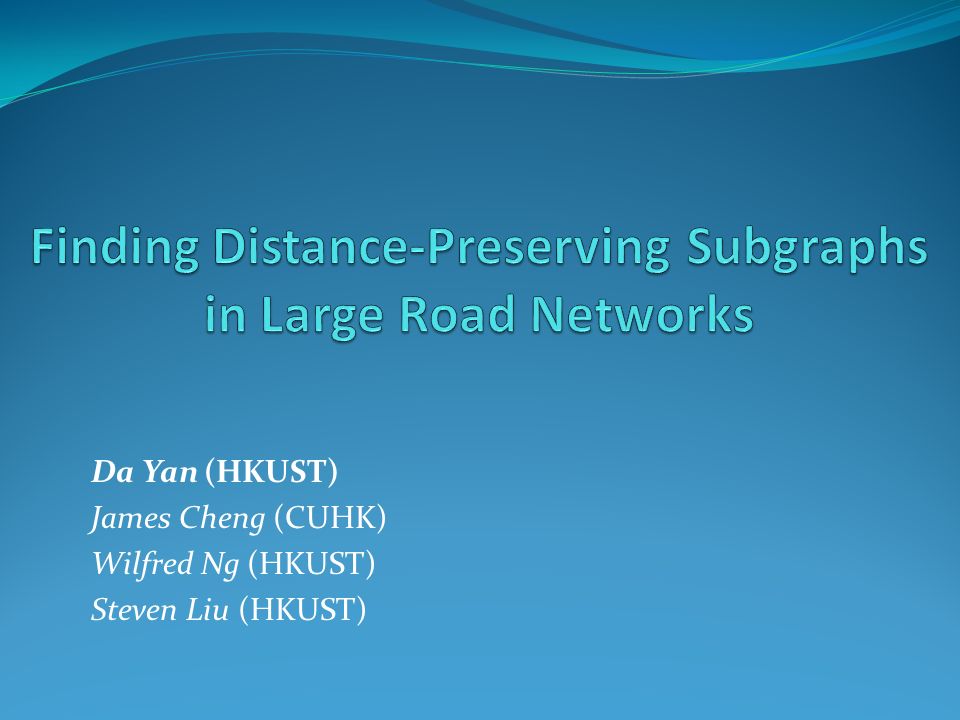 Finding Distance-Preserving Subgraphs in Large Road Networks

Da Yan (HKUST)
James Cheng (CUHK)
Wilfred Ng (HKUST)
Steven Liu (HKUST)